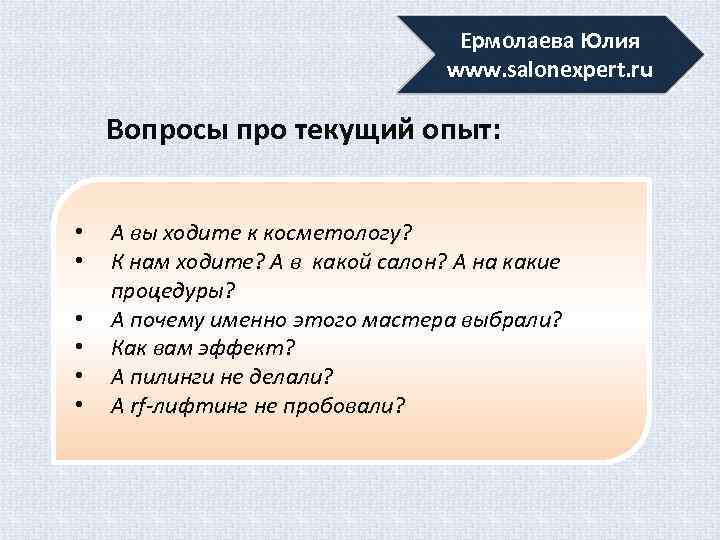 Ермолаева Юлия
www.salonexpert.ru

Вопросы про текущий опыт:

• А вы ходите к косметологу?
• К нам ходите? А в какой салон? А на какие процедуры?
• А почему именно этого мастера выбрали?
• Как вам эффект?
• А пилинги не делали?
• А rf-лифтинг не пробовали?